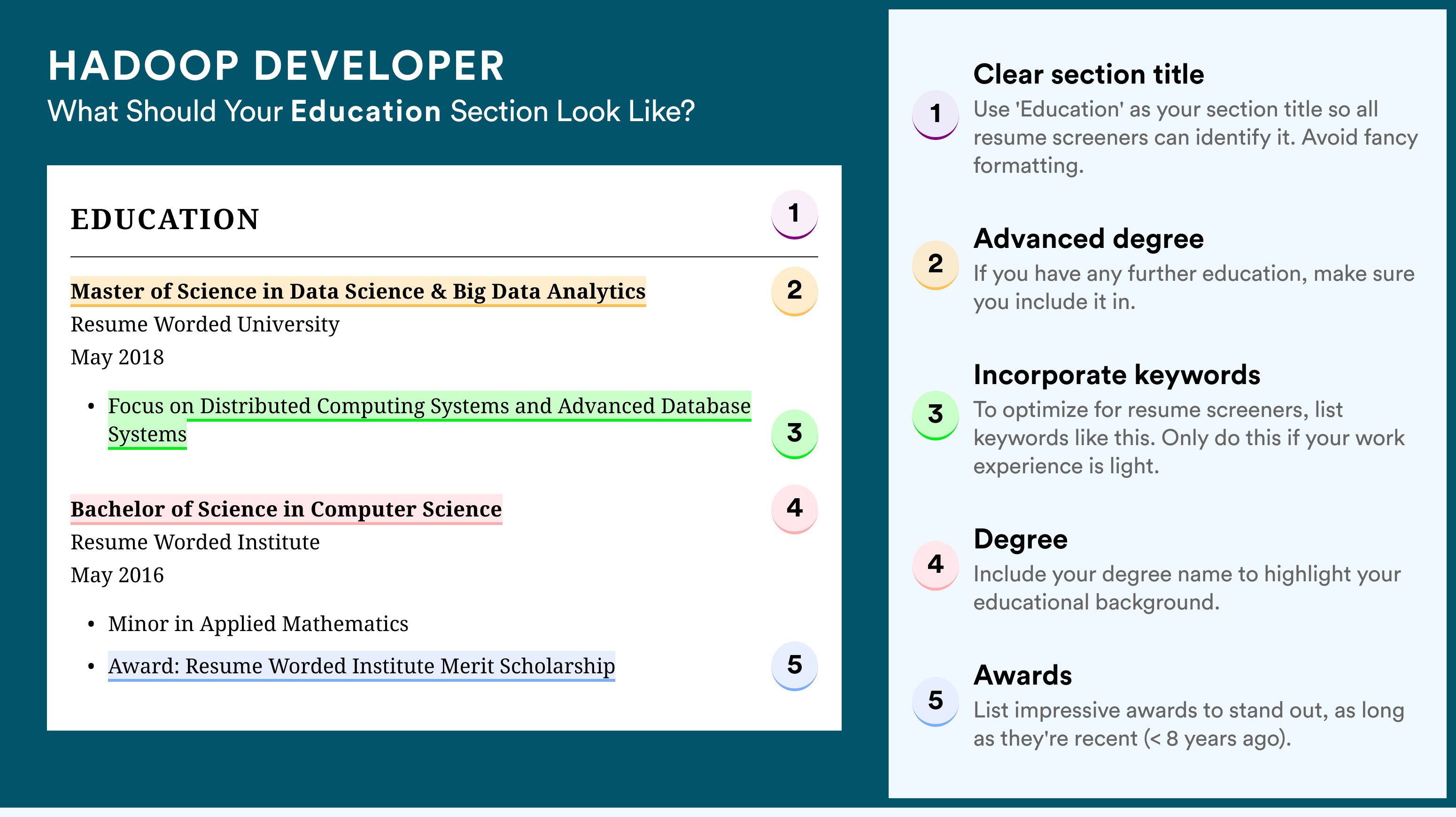 HADOOP DEVELOPER
What Should Your Education Section Look Like?

EDUCATION 1

Master of Science in Data Science & Big Data Analytics 2
Resume Worded University
May 2018

• Focus on Distributed Computing Systems and Advanced Database Systems 3

Bachelor of Science in Computer Science 4
Resume Worded Institute
May 2016

• Minor in Applied Mathematics
• Award: Resume Worded Institute Merit Scholarship 5

1 Clear section title
Use 'Education' as your section title so all resume screeners can identify it. Avoid fancy formatting.

2 Advanced degree
If you have any further education, make sure you include it in.

3 Incorporate keywords
To optimize for resume screeners, list keywords like this. Only do this if your work experience is light.

4 Degree
Include your degree name to highlight your educational background.

5 Awards
List impressive awards to stand out, as long as they're recent (< 8 years ago).